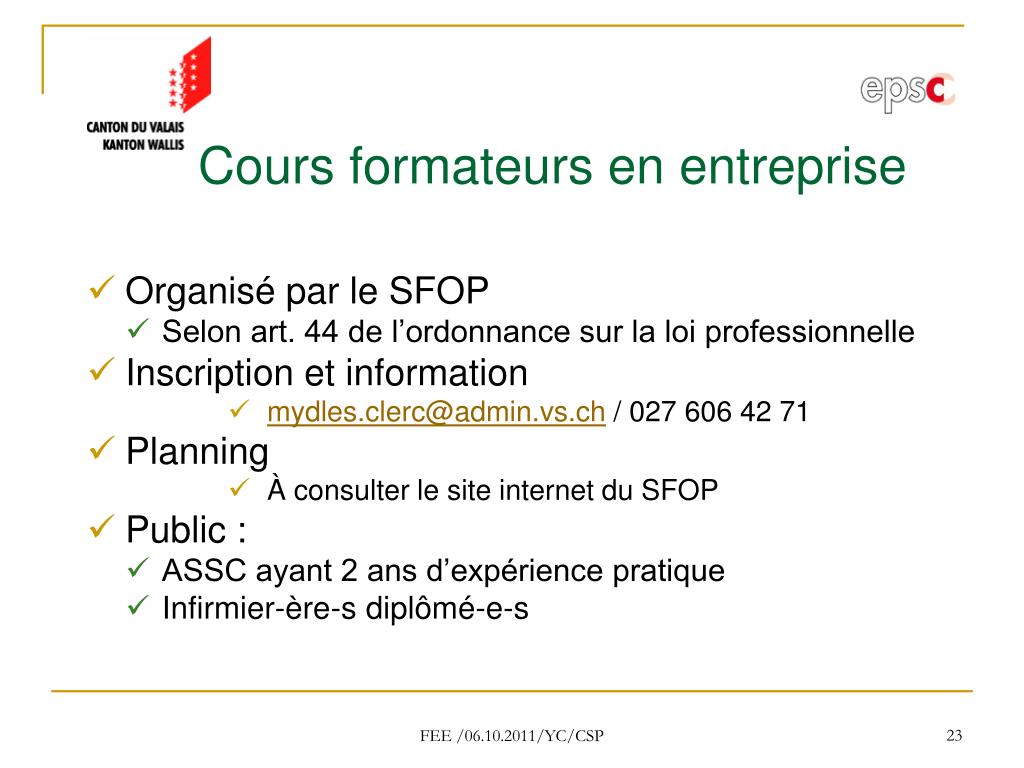 CANTON DU VALAIS
KANTON WALLIS

epsc

Cours formateurs en entreprise

✓ Organisé par le SFOP
✓ Selon art. 44 de l'ordonnance sur la loi professionnelle
✓ Inscription et information
✓ mydles.clerc@admin.vs.ch / 027 606 42 71
✓ Planning
✓ À consulter le site internet du SFOP
✓ Public :
✓ ASSC ayant 2 ans d'expérience pratique
✓ Infirmier-ère-s diplômé-e-s

FEE /06.10.2011/YC/CSP

23